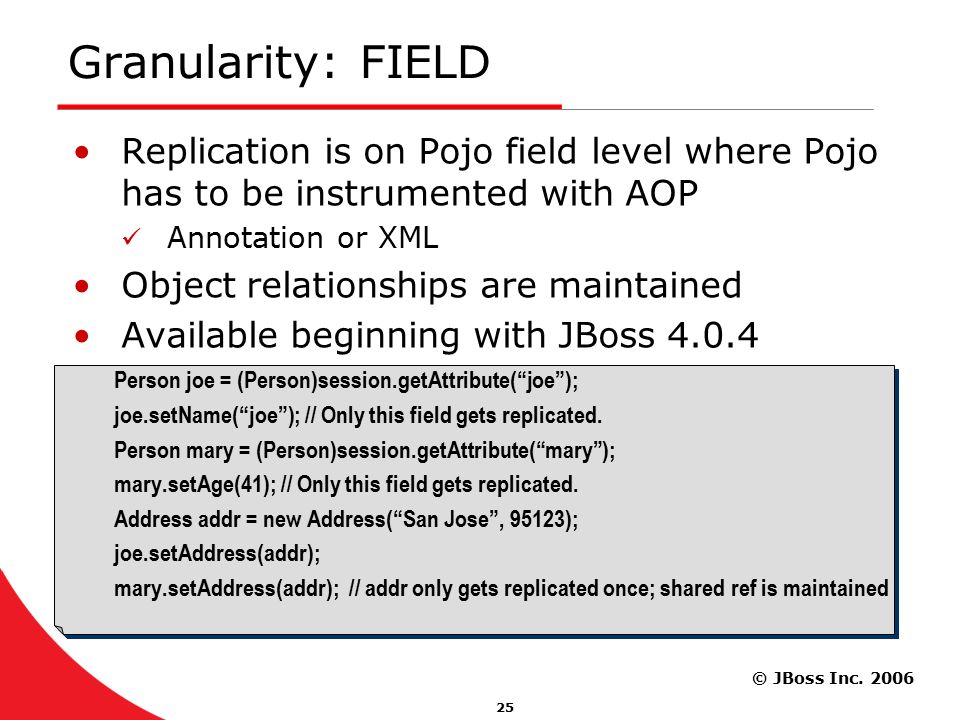 Granularity: FIELD

• Replication is on Pojo field level where Pojo has to be instrumented with AOP
  ✓ Annotation or XML
• Object relationships are maintained
• Available beginning with JBoss 4.0.4

Person joe = (Person)session.getAttribute(“joe”);
joe.setName(“joe”); // Only this field gets replicated.
Person mary = (Person)session.getAttribute(“mary”);
mary.setAge(41); // Only this field gets replicated.
Address addr = new Address(“San Jose”, 95123);
joe.setAddress(addr);
mary.setAddress(addr); // addr only gets replicated once; shared ref is maintained

© JBoss Inc. 2006

25